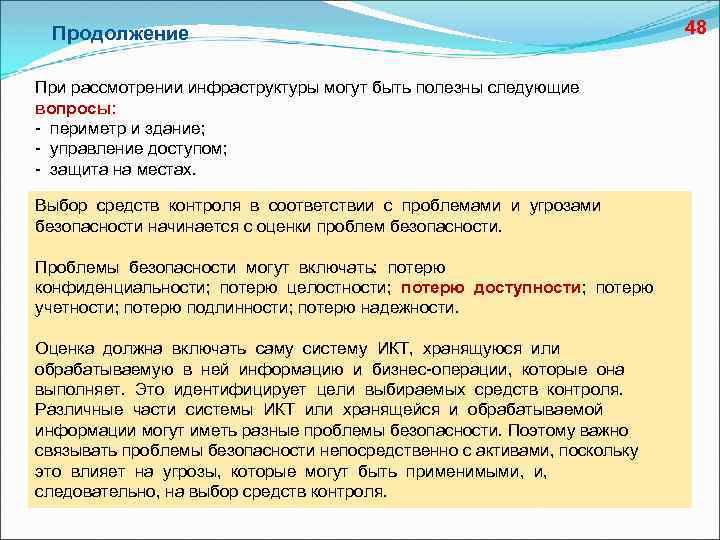 Продолжение

48

При рассмотрении инфраструктуры могут быть полезны следующие вопросы:
- периметр и здание;
- управление доступом;
- защита на местах.

Выбор средств контроля в соответствии с проблемами и угрозами безопасности начинается с оценки проблем безопасности.

Проблемы безопасности могут включать: потерю конфиденциальности; потерю целостности; потерю доступности; потерю учетности; потерю подлинности; потерю надежности.

Оценка должна включать саму систему ИКТ, хранящуюся или обрабатываемую в ней информацию и бизнес-операции, которые она выполняет. Это идентифицирует цели выбираемых средств контроля. Различные части системы ИКТ или хранящейся и обрабатываемой информации могут иметь разные проблемы безопасности. Поэтому важно связывать проблемы безопасности непосредственно с активами, поскольку это влияет на угрозы, которые могут быть применимыми, и, следовательно, на выбор средств контроля.